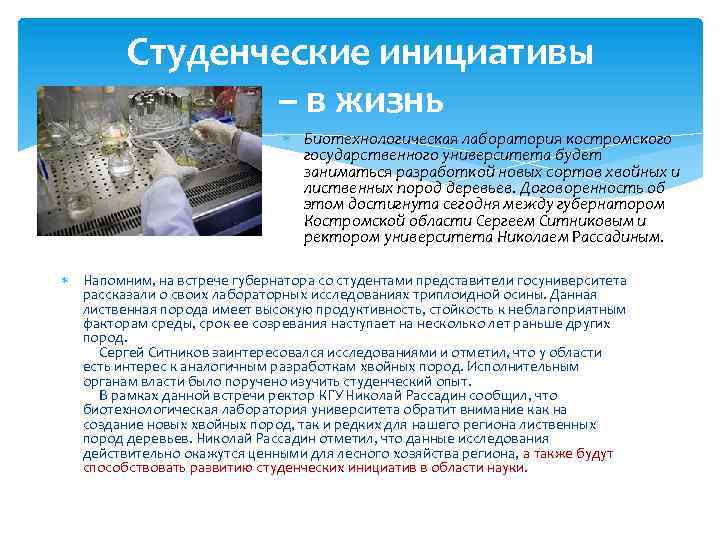 Студенческие инициативы – в жизнь

Биотехнологическая лаборатория костромского государственного университета будет заниматься разработкой новых сортов хвойных и лиственных пород деревьев. Договоренность об этом достигнута сегодня между губернатором Костромской области Сергеем Ситниковым и ректором университета Николаем Рассадиным.

Напомним, на встрече губернатора со студентами представители госуниверситета рассказали о своих лабораторных исследованиях триплоидной осины. Данная лиственная порода имеет высокую продуктивность, стойкость к неблагоприятным факторам среды, срок ее созревания наступает на несколько лет раньше других пород.

Сергей Ситников заинтересовался исследованиями и отметил, что у области есть интерес к аналогичным разработкам хвойных пород. Исполнительным органам власти было поручено изучить студенческий опыт.

В рамках данной встречи ректор КГУ Николай Рассадин сообщил, что биотехнологическая лаборатория университета обратит внимание как на создание новых хвойных пород, так и редких для нашего региона лиственных пород деревьев. Николай Рассадин отметил, что данные исследования действительно окажутся ценными для лесного хозяйства региона, а также будут способствовать развитию студенческих инициатив в области науки.